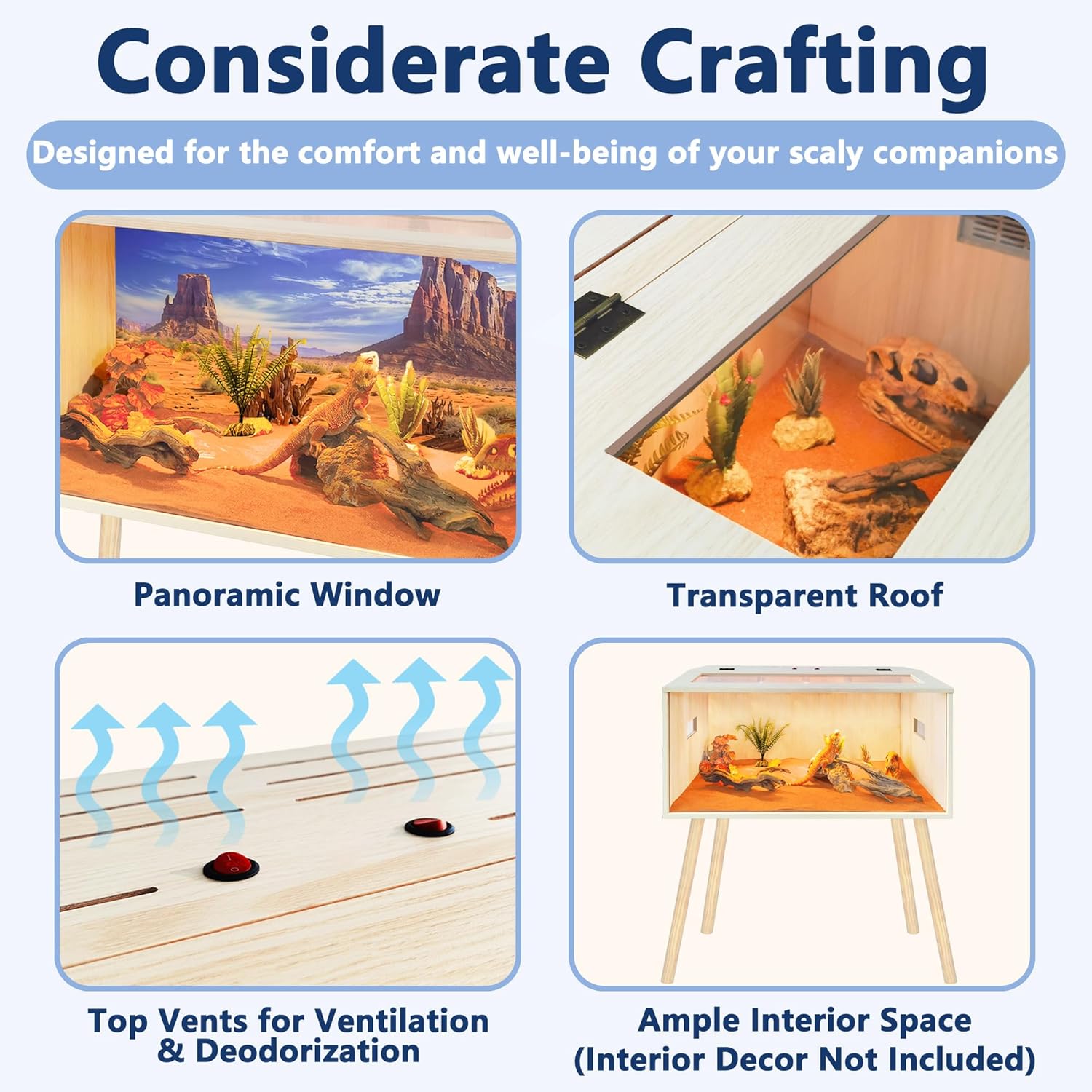 Considerate Crafting

Designed for the comfort and well-being of your scaly companions

Panoramic Window

Transparent Roof

Top Vents for Ventilation
& Deodorization

Ample Interior Space
(Interior Decor Not Included)